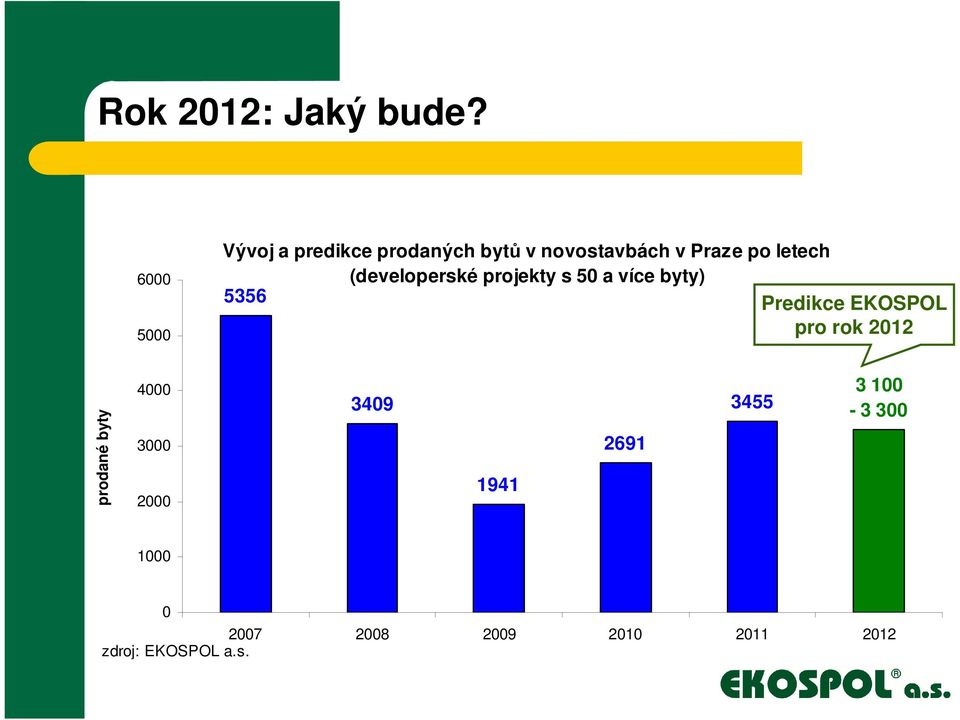 Rok 2012: Jaký bude?

Vývoj a predikce prodaných bytů v novostavbách v Praze po letech (developerské projekty s 50 a více byty)

Predikce EKOSPOL pro rok 2012

prodané byty

6000
5000
4000
3000
2000
1000
0

5356
3409
1941
2691
3455
3 100 - 3 300

2007
2008
2009
2010
2011
2012

zdroj: EKOSPOL a.s.

EKOSPOL® a.s.